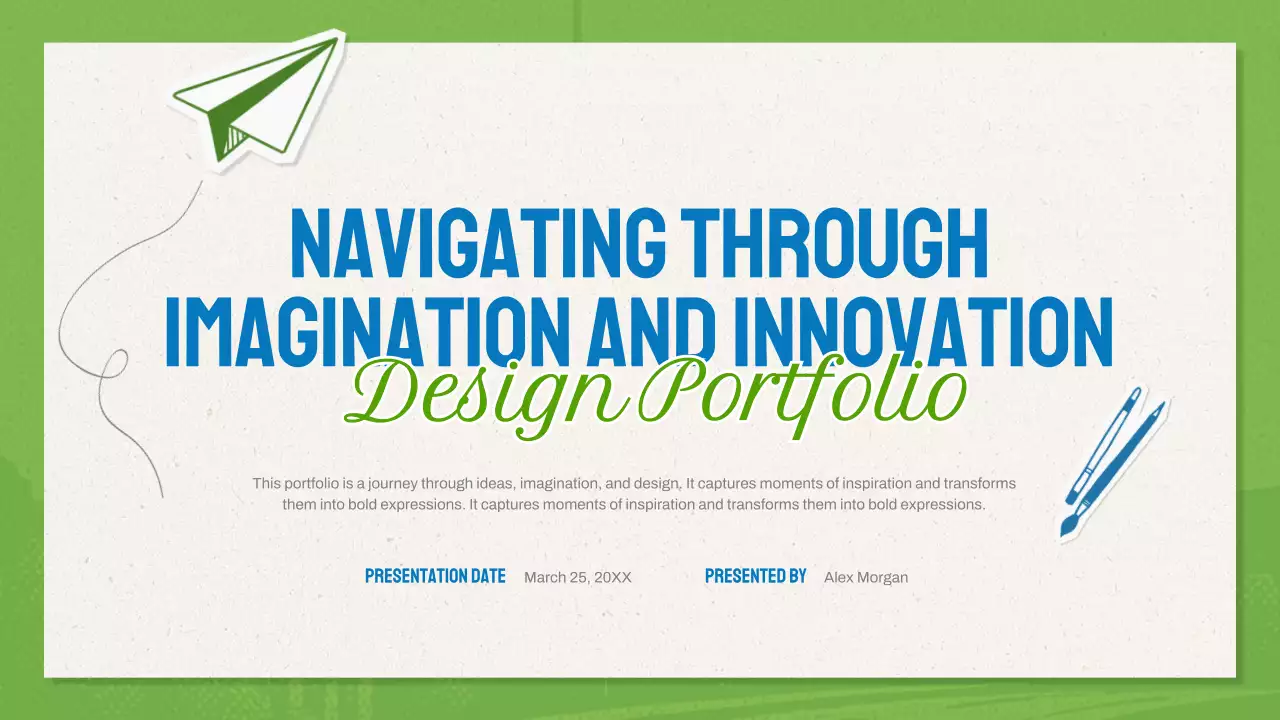 NAVIGATING THROUGH IMAGINATION AND INNOVATION

Design Portfolio

This portfolio is a journey through ideas, imagination, and design. It captures moments of inspiration and transforms them into bold expressions. It captures moments of inspiration and transforms them into bold expressions.

PRESENTATION DATE March 25, 20XX

PRESENTED BY Alex Morgan